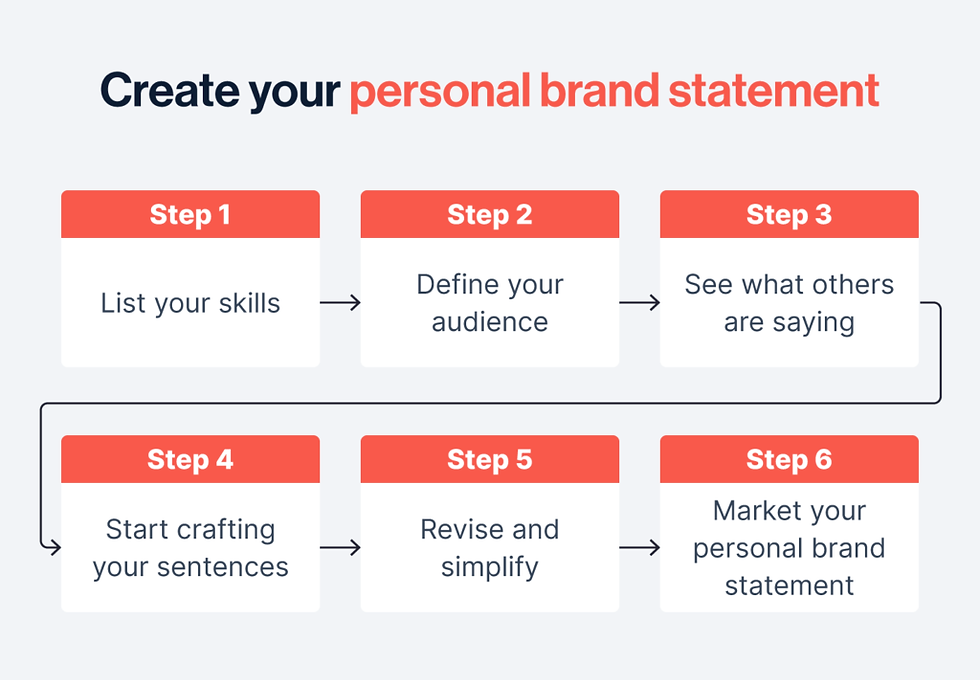 Create your personal brand statement

Step 1
List your skills

Step 2
Define your audience

Step 3
See what others are saying

Step 4
Start crafting your sentences

Step 5
Revise and simplify

Step 6
Market your personal brand statement